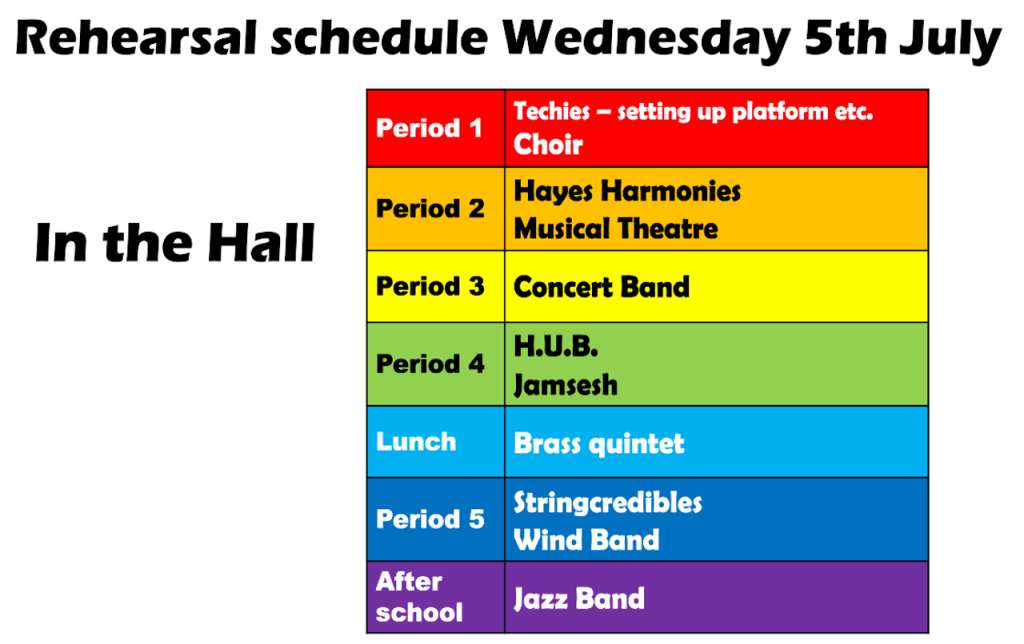 Rehearsal schedule Wednesday 5th July

In the Hall

| Period 1 | Techies – setting up platform etc. Choir |
|---|---|
| Period 2 | Hayes Harmonies Musical Theatre |
| Period 3 | Concert Band |
| Period 4 | H.U.B. Jamsesh |
| Lunch | Brass quintet |
| Period 5 | Stringcredibles Wind Band |
| After school | Jazz Band |